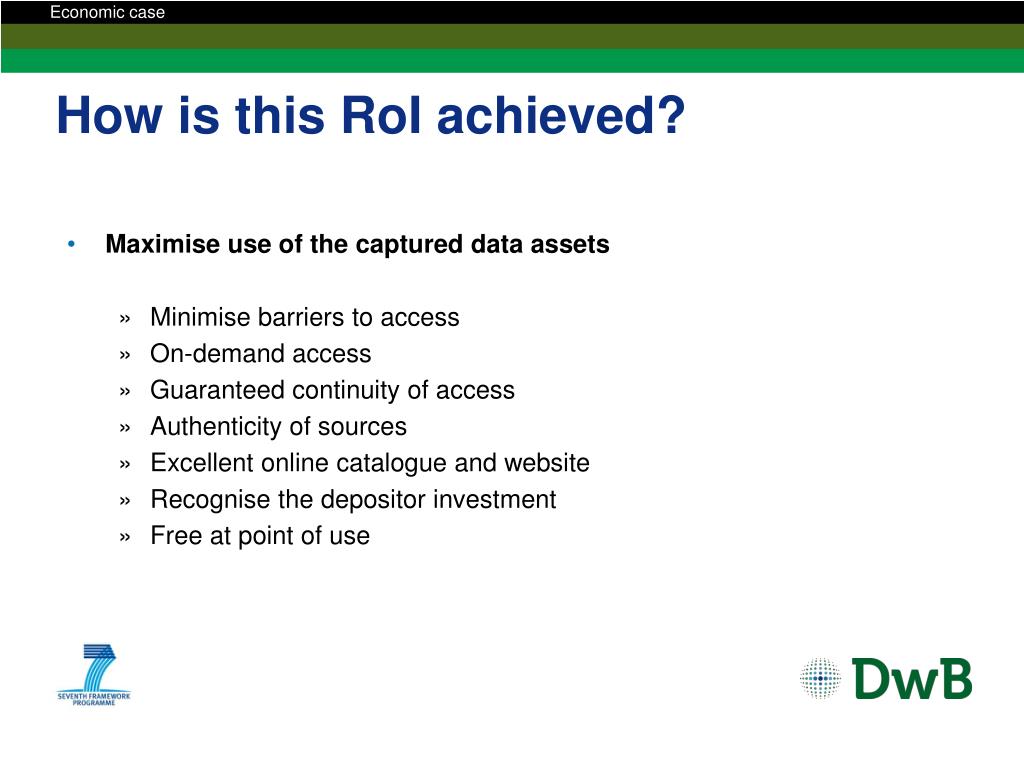 Economic case

How is this RoI achieved?

• Maximise use of the captured data assets

» Minimise barriers to access
» On-demand access
» Guaranteed continuity of access
» Authenticity of sources
» Excellent online catalogue and website
» Recognise the depositor investment
» Free at point of use

SEVENTH FRAMEWORK PROGRAMME

DwB